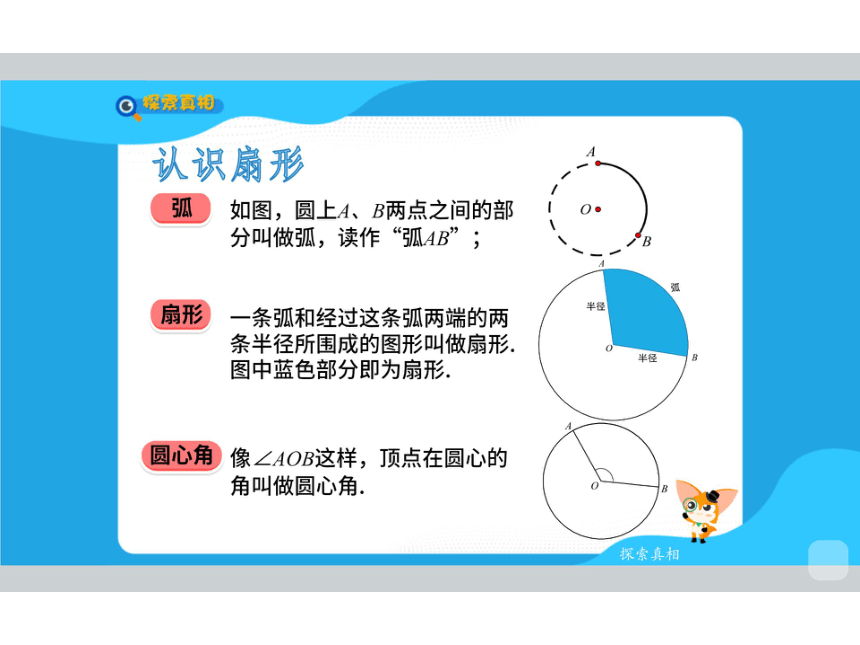 探索真相

认识扇形

弧

如图，圆上$A$、$B$两点之间的部分叫做弧，读作“弧$AB$”；

$A$
$O$
$B$

扇形

一条弧和经过这条弧两端的两条半径所围成的图形叫做扇形. 图中蓝色部分即为扇形.

$A$
弧
半径
$O$
半径
$B$

圆心角

像$\angle AOB$这样，顶点在圆心的角叫做圆心角.

$A$
$O$
$B$

探索真相